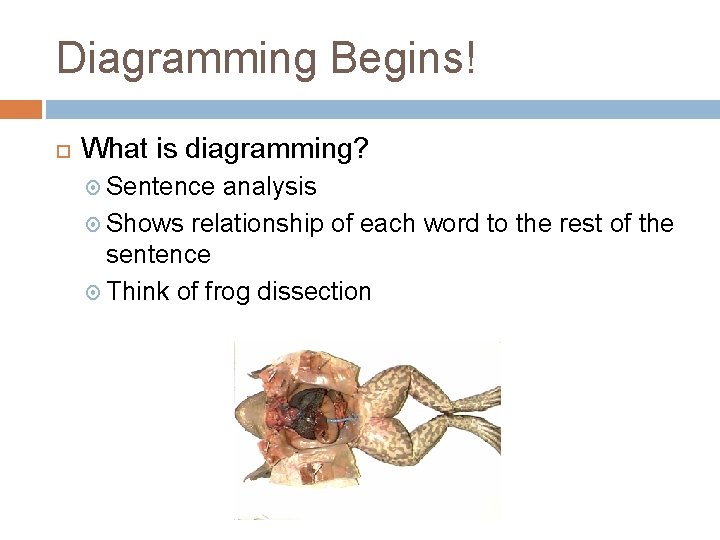 Diagramming Begins!

What is diagramming?

Sentence analysis

Shows relationship of each word to the rest of the sentence

Think of frog dissection